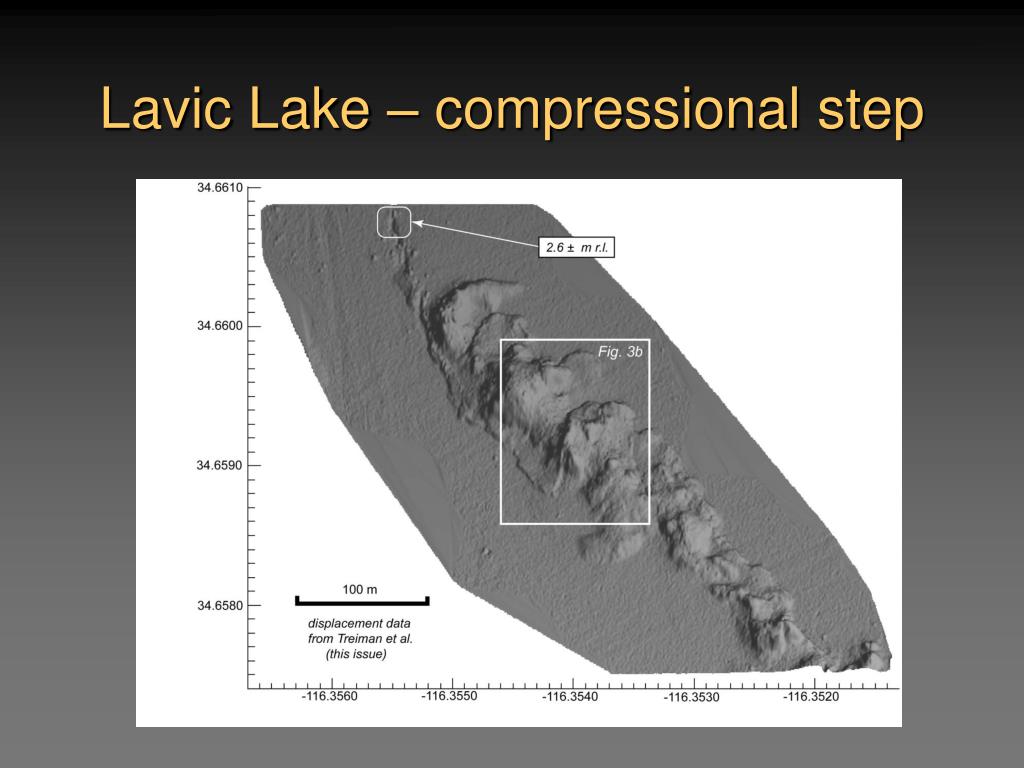 Lavic Lake – compressional step

34.6610

34.6600

34.6590

34.6580

2.6 ± m r.l.

Fig. 3b

100 m

displacement data from Treiman et al. (this issue)

-116.3560

-116.3550

-116.3540

-116.3530

-116.3520